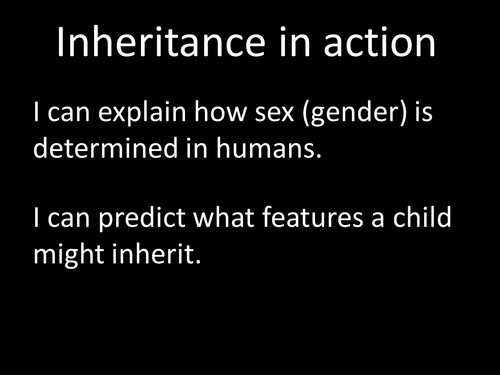 Inheritance in action

I can explain how sex (gender) is determined in humans.

I can predict what features a child might inherit.